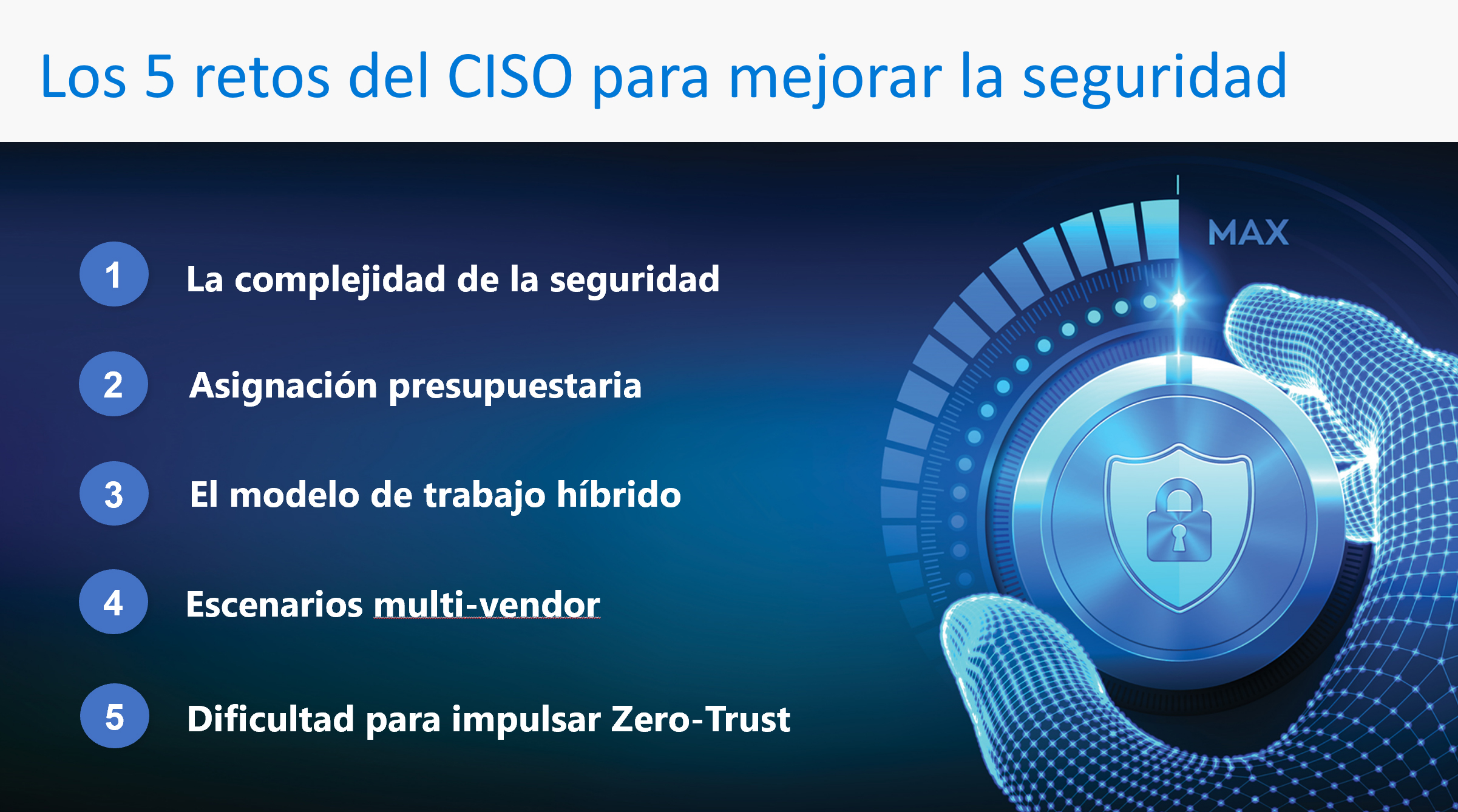 Los 5 retos del CISO para mejorar la seguridad

1 La complejidad de la seguridad

2 Asignación presupuestaria

3 El modelo de trabajo híbrido

4 Escenarios multi-vendor

5 Dificultad para impulsar Zero-Trust

MAX